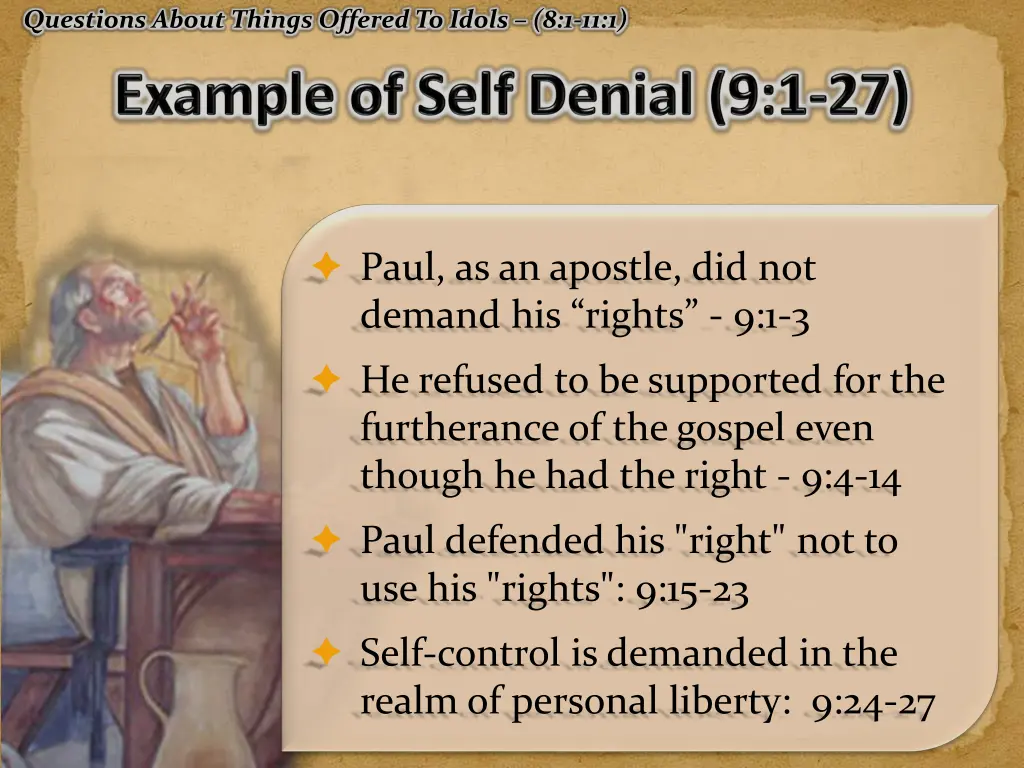 Questions About Things Offered To Idols – (8:1-11:1)

Example of Self Denial (9:1-27)

Paul, as an apostle, did not demand his “rights” - 9:1-3

He refused to be supported for the furtherance of the gospel even though he had the right - 9:4-14

Paul defended his "right" not to use his "rights": 9:15-23

Self-control is demanded in the realm of personal liberty: 9:24-27